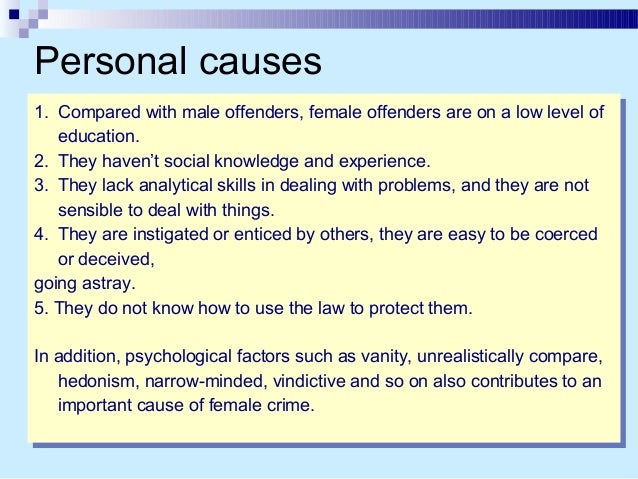 Personal causes

1. Compared with male offenders, female offenders are on a low level of education.
2. They haven't social knowledge and experience.
3. They lack analytical skills in dealing with problems, and they are not sensible to deal with things.
4. They are instigated or enticed by others, they are easy to be coerced or deceived,
going astray.
5. They do not know how to use the law to protect them.

In addition, psychological factors such as vanity, unrealistically compare, hedonism, narrow-minded, vindictive and so on also contributes to an important cause of female crime.